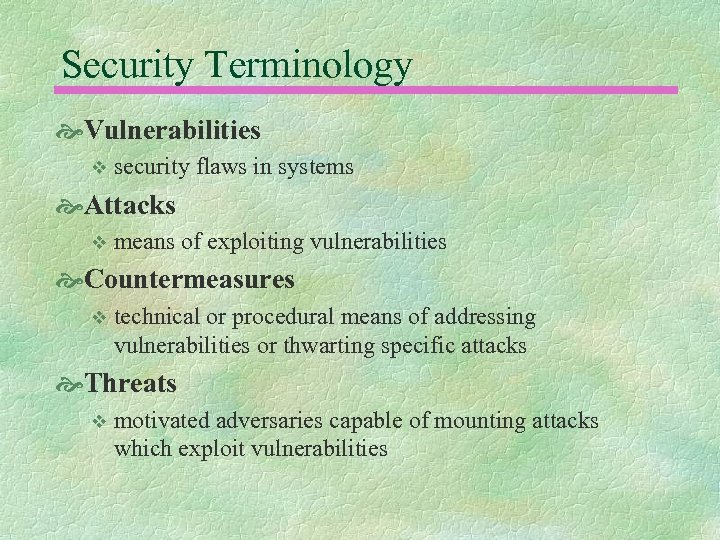 Security Terminology

Vulnerabilities

security flaws in systems

Attacks

means of exploiting vulnerabilities

Countermeasures

technical or procedural means of addressing vulnerabilities or thwarting specific attacks

Threats

motivated adversaries capable of mounting attacks which exploit vulnerabilities